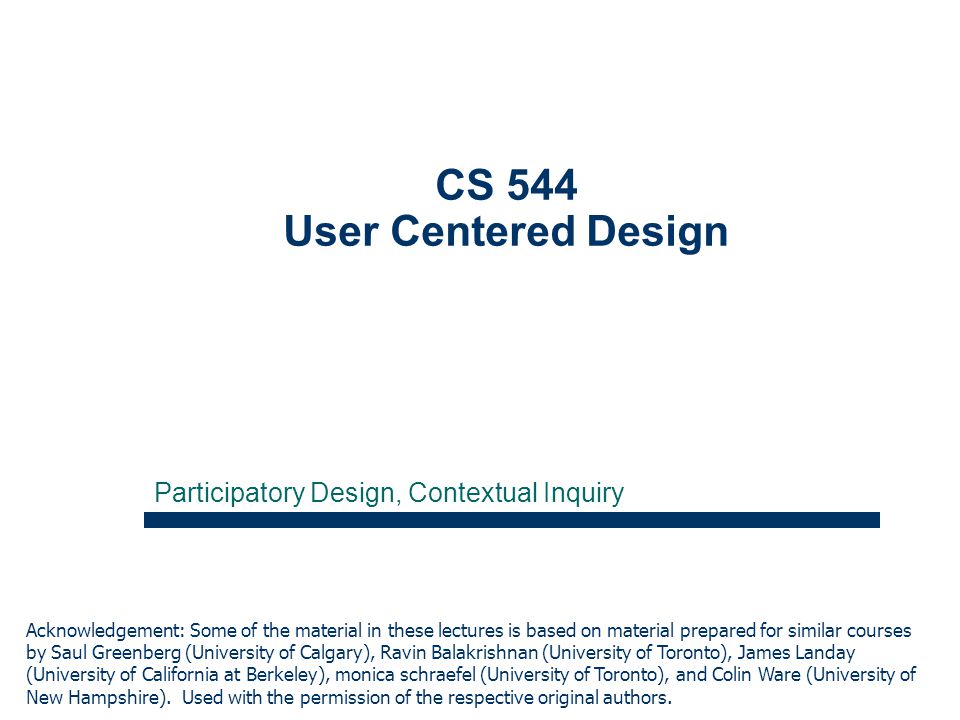 CS 544
User Centered Design

Participatory Design, Contextual Inquiry

Acknowledgement: Some of the material in these lectures is based on material prepared for similar courses by Saul Greenberg (University of Calgary), Ravin Balakrishnan (University of Toronto), James Landay (University of California at Berkeley), monica schraefel (University of Toronto), and Colin Ware (University of New Hampshire). Used with the permission of the respective original authors.